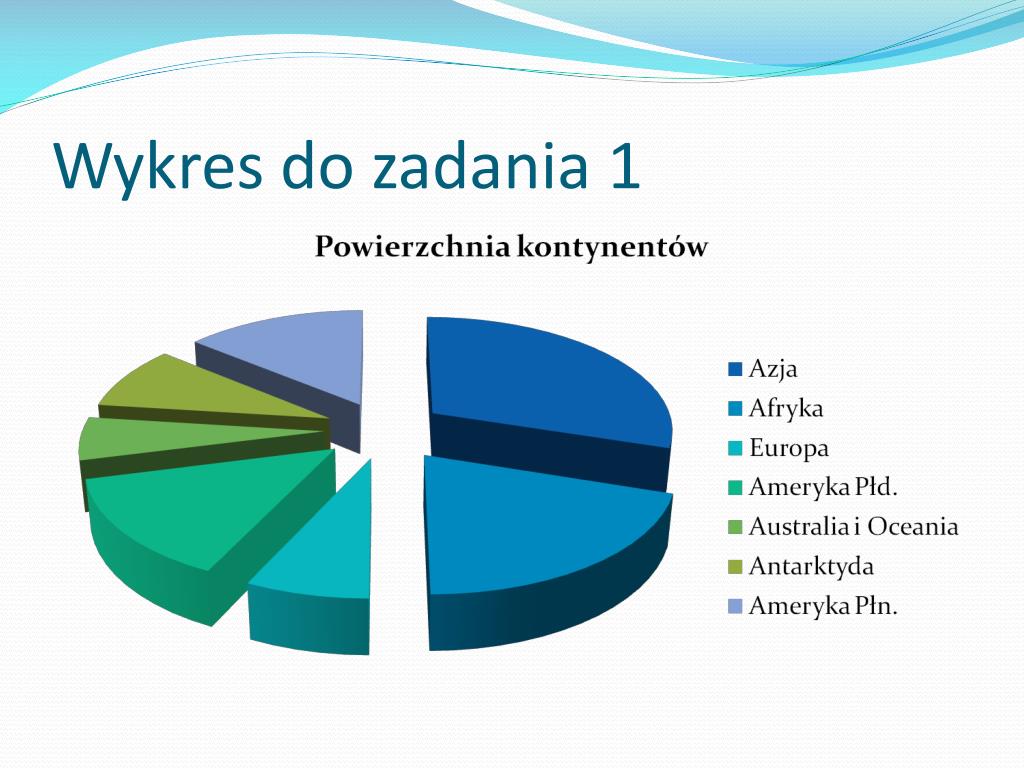 Wykres do zadania 1

Powierzchnia kontynentów

Azja
Afryka
Europa
Ameryka Płd.
Australia i Oceania
Antarktyda
Ameryka Płn.